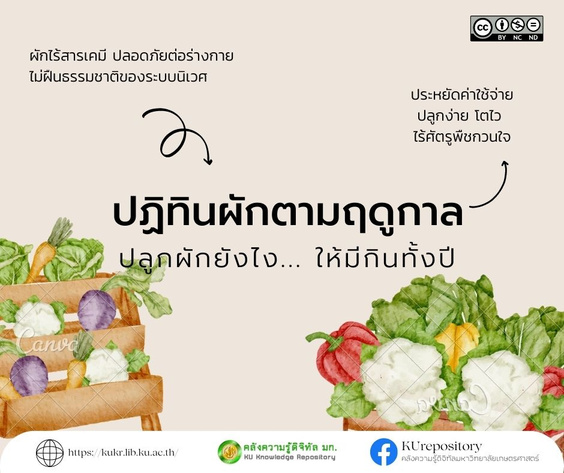 BY NC ND

ผักไร้สารเคมี ปลอดภัยต่อร่างกาย ไม่ฝืนธรรมชาติของระบบนิเวศ

ประหยัดค่าใช้จ่าย
ปลูกง่าย โตไว
ไร้ศัตรูพืชกวนใจ

ปฏิทินผักตามฤดูกาล

ปลูกผักยังไง... ให้มีกินทั้งปี

Canva

Canva

https://kukr.lib.ku.ac.th/

คลังความรู้ดิจิทัล มก.
KU Knowledge Repository

KUrepository
คลังความรู้ดิจิทัลมหาวิทยาลัยเกษตรศาสตร์